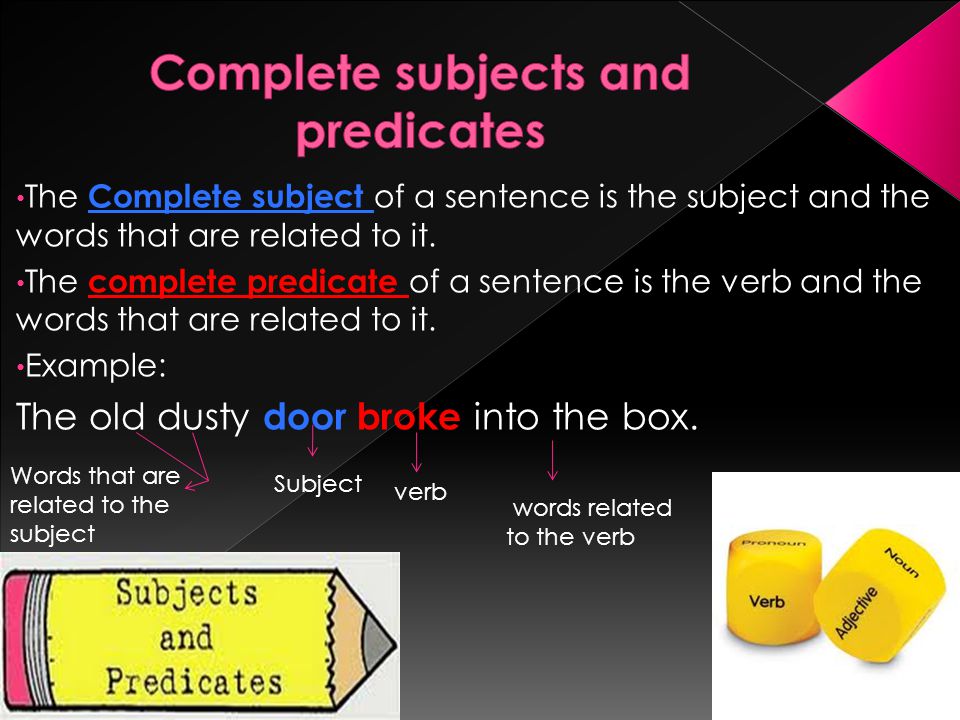 Complete subjects and predicates

•The Complete subject of a sentence is the subject and the words that are related to it.

•The complete predicate of a sentence is the verb and the words that are related to it.

•Example:

The old dusty door broke into the box.

Words that are related to the subject

Subject

verb

words related to the verb

Subjects and Predicates

Pronoun

Verb

Noun

Adjective